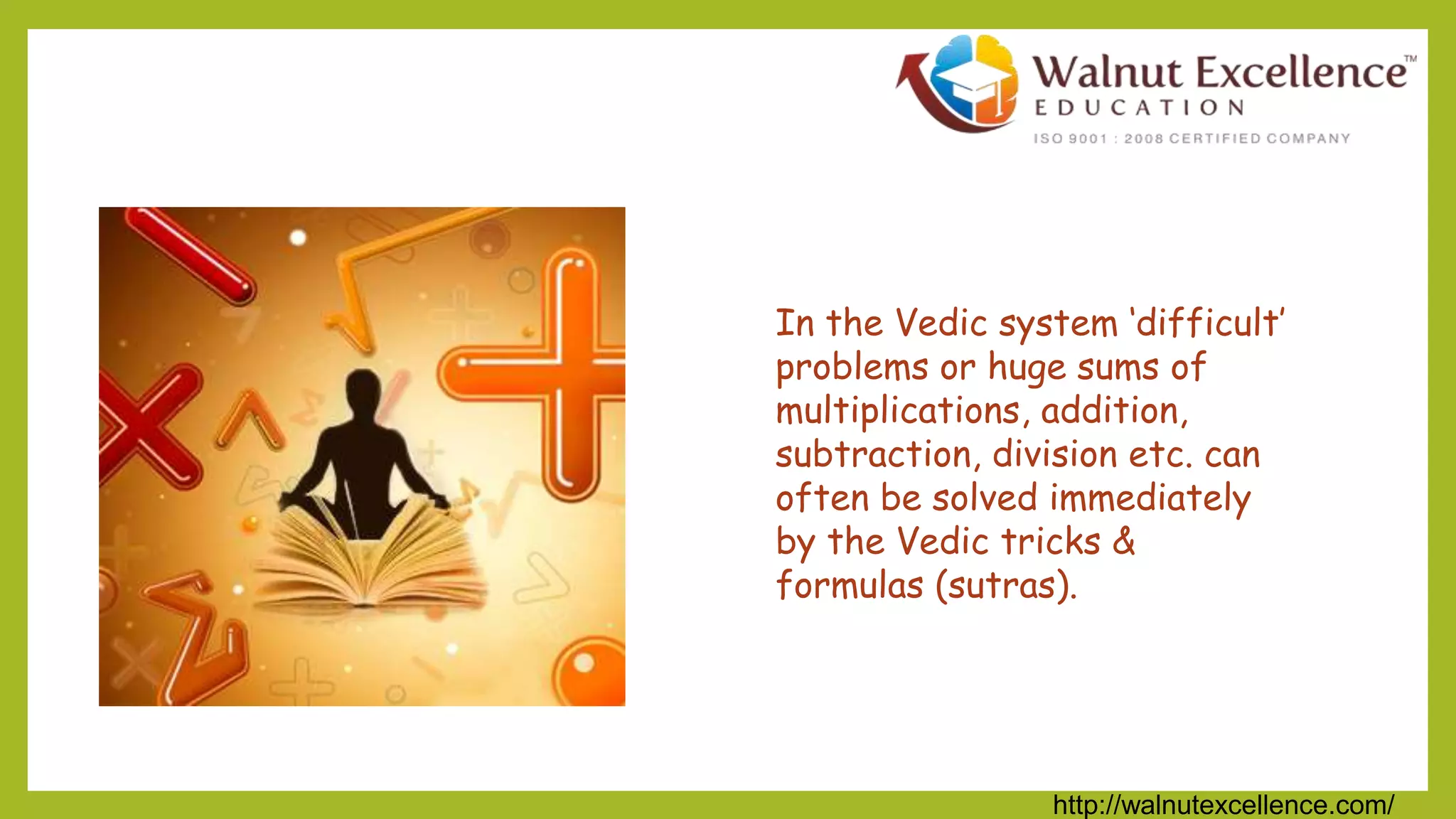 Walnut Excellence™
EDUCATION
ISO 9001 : 2008 CERTIFIED COMPANY

In the Vedic system 'difficult' problems or huge sums of multiplications, addition, subtraction, division etc. can often be solved immediately by the Vedic tricks & formulas (sutras).

http://walnutexcellence.com/